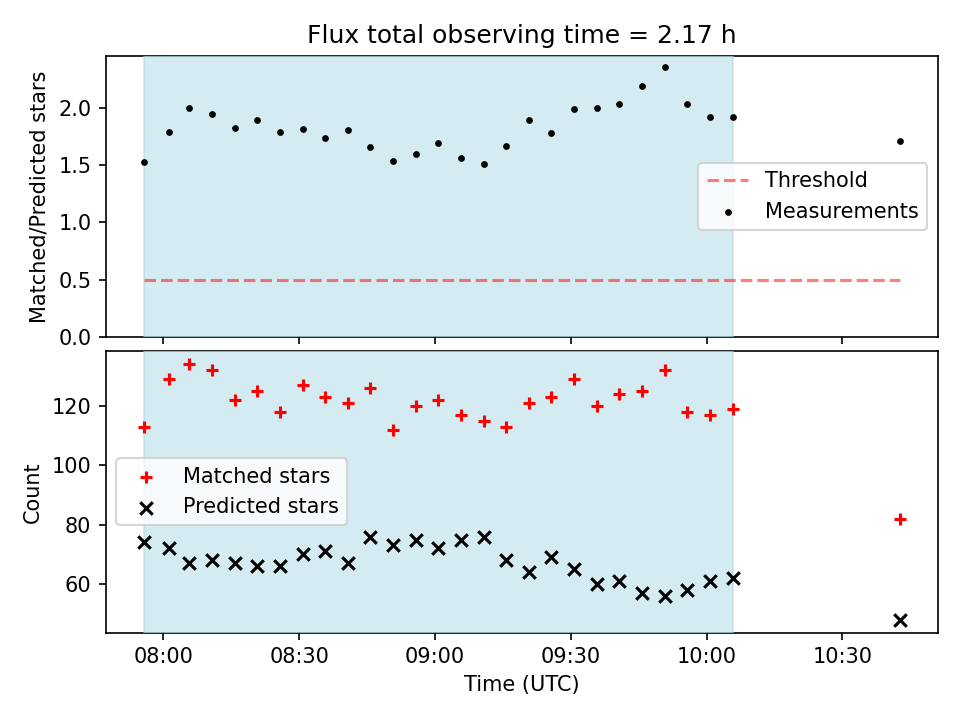 Flux total observing time = 2.17 h

Matched/Predicted stars

2.0
1.5
1.0
0.5
0.0

Threshold
Measurements

Count

120
100
80
60

Matched stars
Predicted stars

08:00
08:30
09:00
09:30
10:00
10:30

Time (UTC)